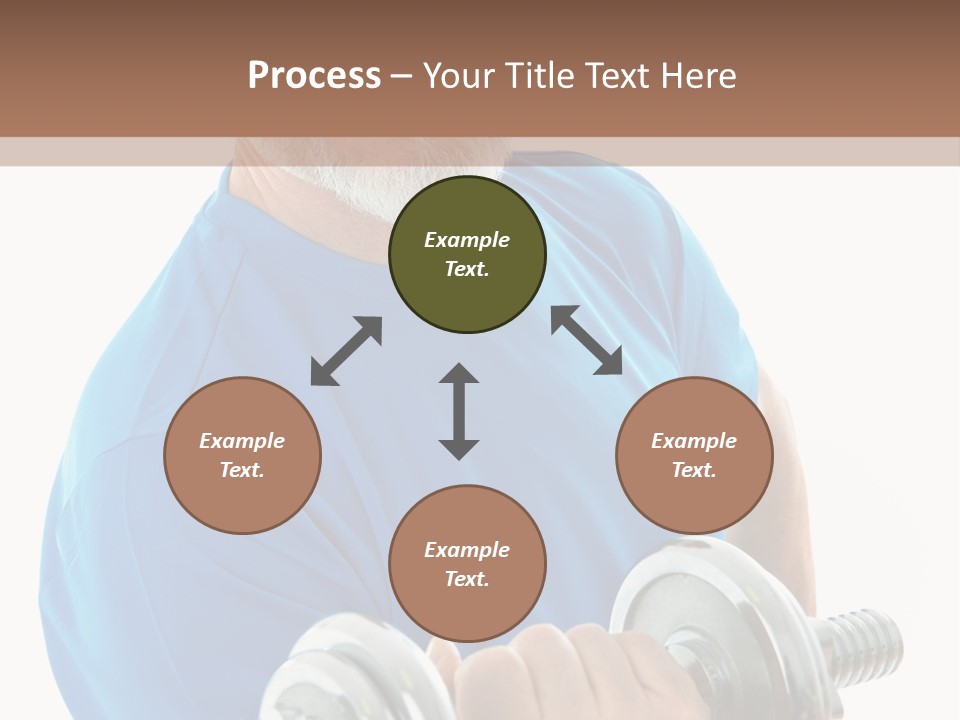 Process – Your Title Text Here

Example Text.

Example Text.

Example Text.

Example Text.